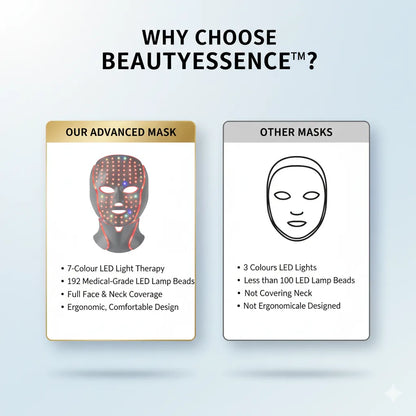 WHY CHOOSE BEAUTYESSENCE™?

OUR ADVANCED MASK

• 7-Colour LED Light Therapy
• 192 Medical-Grade LED Lamp Beads
• Full Face & Neck Coverage
• Ergonomic, Comfortable Design

OTHER MASKS

• 3 Colours LED Lights
• Less than 100 LED Lamp Beads
• Not Covering Neck
• Not Ergonomicale Designed